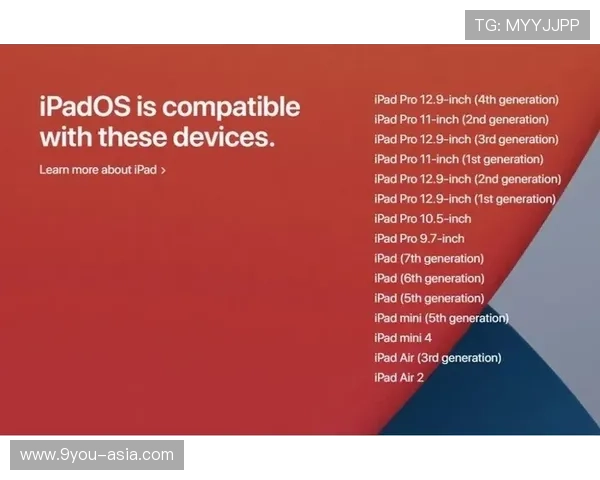 TG: MYYJJPP

iPadOS is compatible with these devices.

Learn more about iPad >

iPad Pro 12.9-inch (4th generation)
iPad Pro 11-inch (2nd generation)
iPad Pro 12.9-inch (3rd generation)
iPad Pro 11-inch (1st generation)
iPad Pro 12.9-inch (2nd generation)
iPad Pro 12.9-inch (1st generation)
iPad Pro 10.5-inch
iPad Pro 9.7-inch
iPad (7th generation)
iPad (6th generation)
iPad (5th generation)
iPad mini (5th generation)
iPad mini 4
iPad Air (3rd generation)
iPad Air 2

www.9you-asia.com